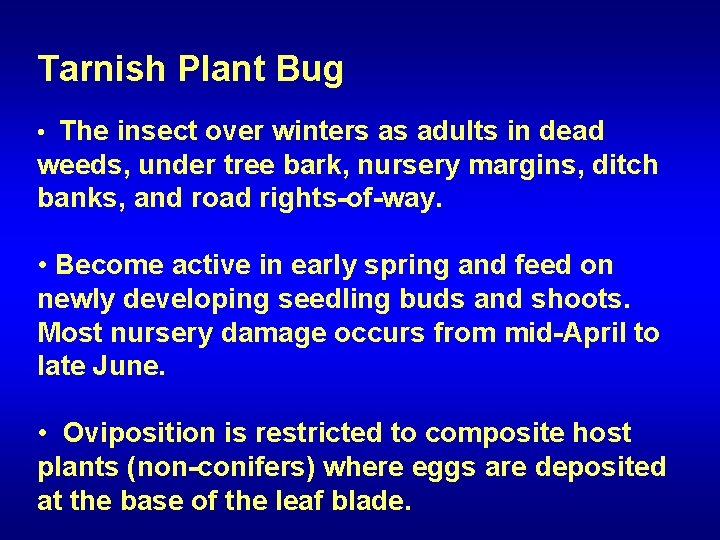 Tarnish Plant Bug

• The insect over winters as adults in dead weeds, under tree bark, nursery margins, ditch banks, and road rights-of-way.

• Become active in early spring and feed on newly developing seedling buds and shoots. Most nursery damage occurs from mid-April to late June.

• Oviposition is restricted to composite host plants (non-conifers) where eggs are deposited at the base of the leaf blade.